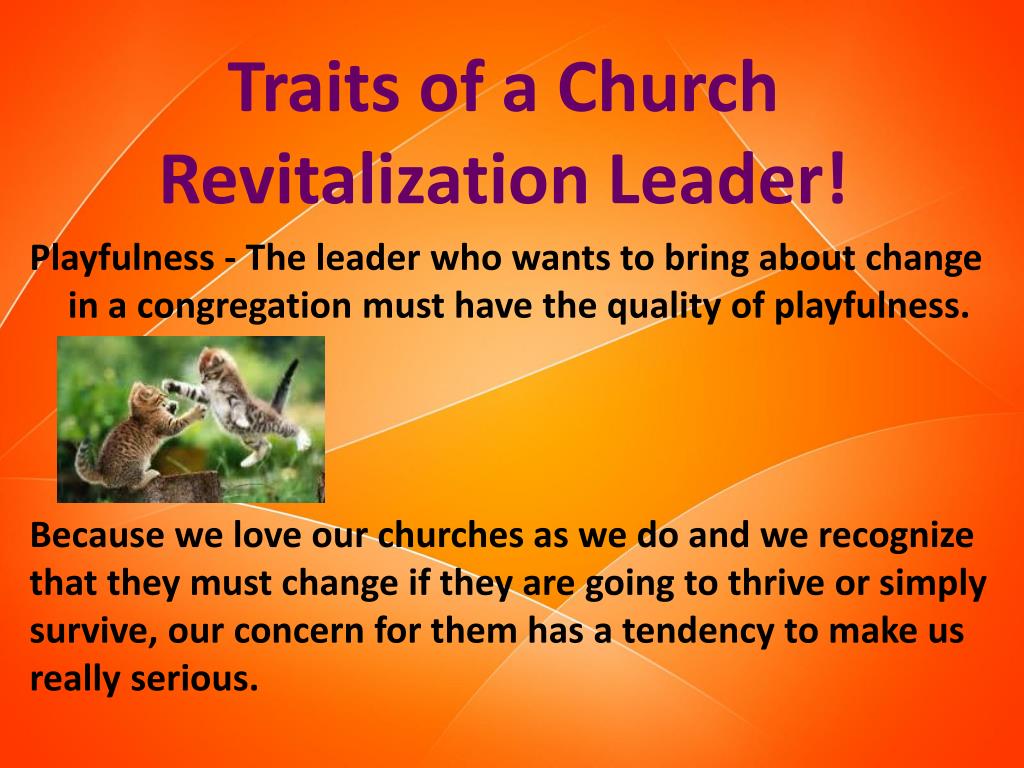 Traits of a Church Revitalization Leader!

Playfulness - The leader who wants to bring about change in a congregation must have the quality of playfulness.

Because we love our churches as we do and we recognize that they must change if they are going to thrive or simply survive, our concern for them has a tendency to make us really serious.